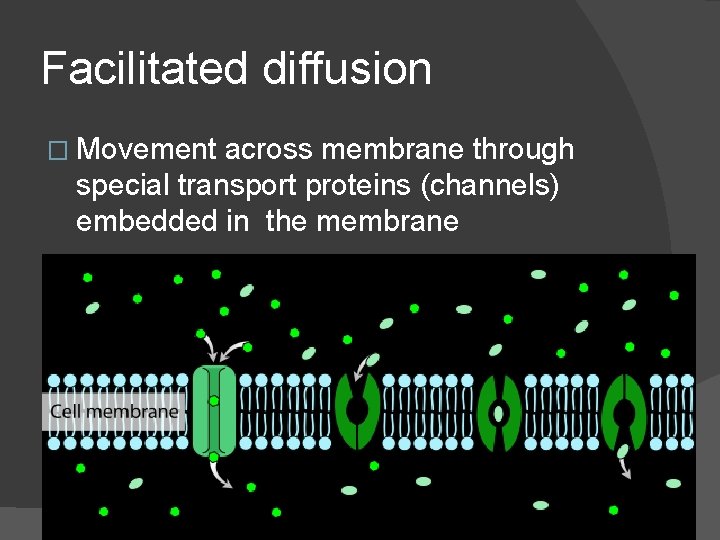 Facilitated diffusion

☐ Movement across membrane through special transport proteins (channels) embedded in the membrane

Cell membrane